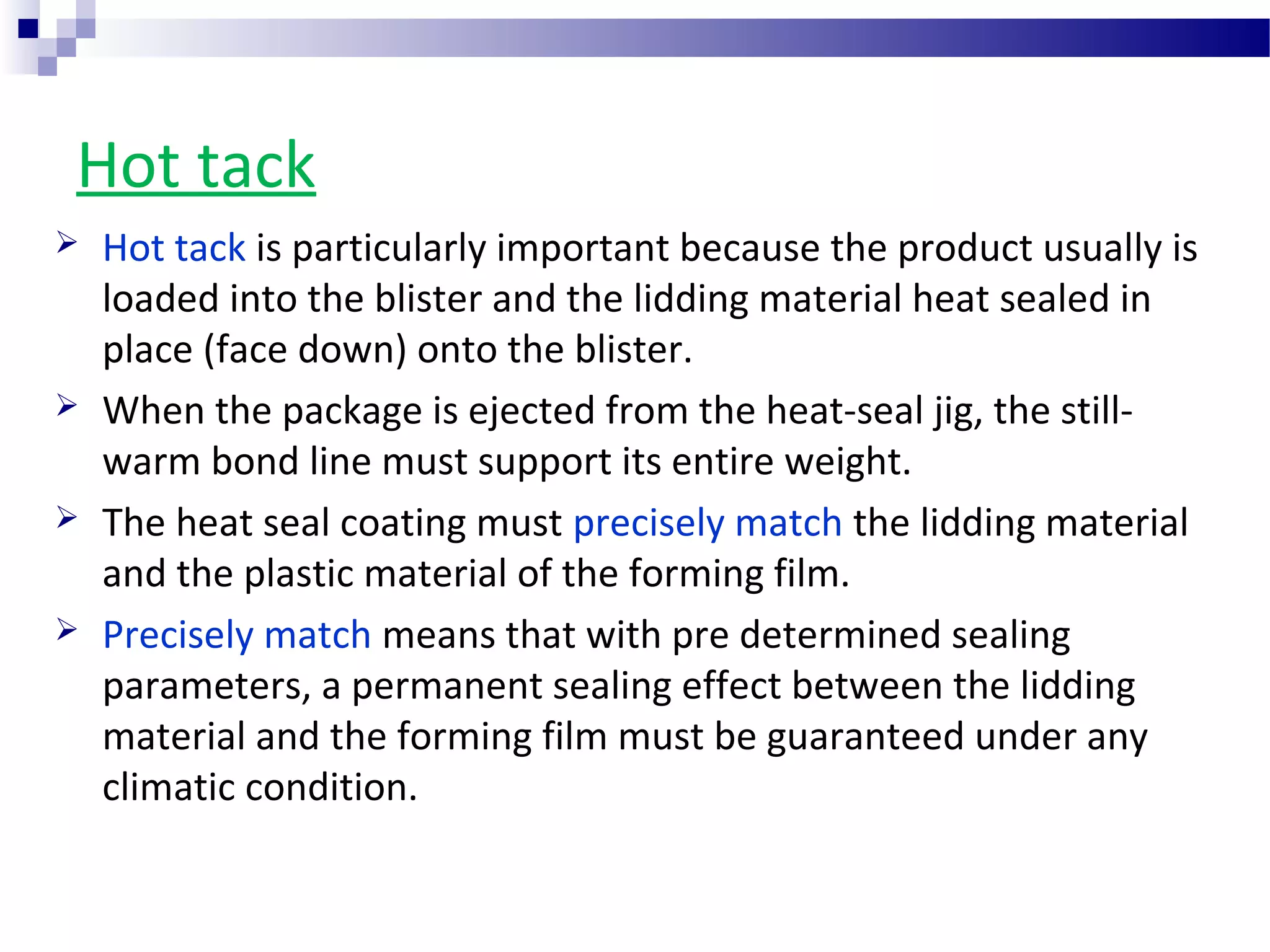 Hot tack

➢ Hot tack is particularly important because the product usually is loaded into the blister and the lidding material heat sealed in place (face down) onto the blister.

➢ When the package is ejected from the heat-seal jig, the still-warm bond line must support its entire weight.

➢ The heat seal coating must precisely match the lidding material and the plastic material of the forming film.

➢ Precisely match means that with pre determined sealing parameters, a permanent sealing effect between the lidding material and the forming film must be guaranteed under any climatic condition.